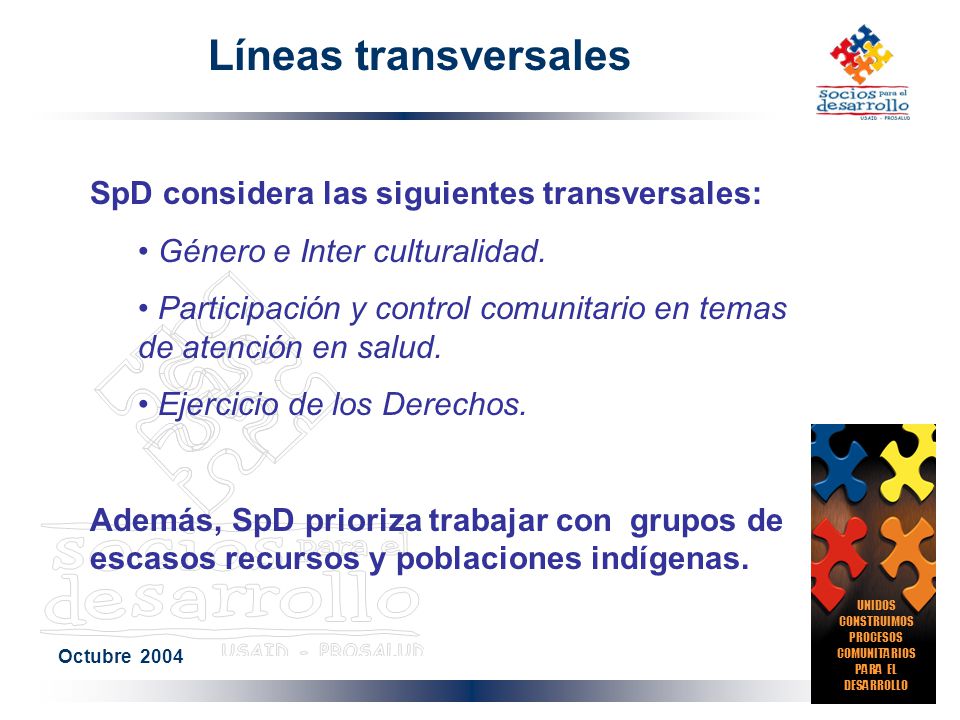 Líneas transversales

socios para el desarrollo
USAID - PROSALUD

SpD considera las siguientes transversales:

• Género e Inter culturalidad.

• Participación y control comunitario en temas de atención en salud.

• Ejercicio de los Derechos.

Además, SpD prioriza trabajar con grupos de escasos recursos y poblaciones indígenas.

socios para el desarrollo
USAID - PROSALUD

Octubre 2004

UNIDOS CONSTRUIMOS PROCESOS COMUNITARIOS PARA EL DESARROLLO